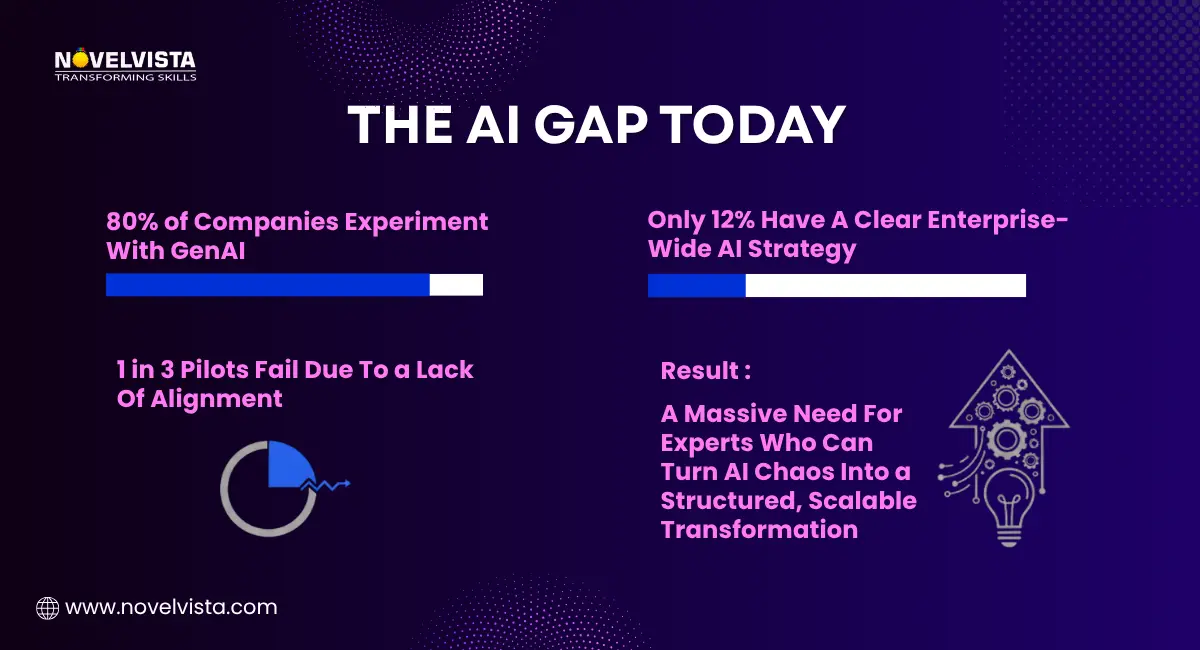 NOVELVISTA
TRANSFORMING SKILLS

THE AI GAP TODAY

80% of Companies Experiment With GenAI

Only 12% Have A Clear Enterprise-Wide AI Strategy

1 in 3 Pilots Fail Due To a Lack Of Alignment

Result :

A Massive Need For Experts Who Can Turn AI Chaos Into a Structured, Scalable Transformation

www.novelvista.com